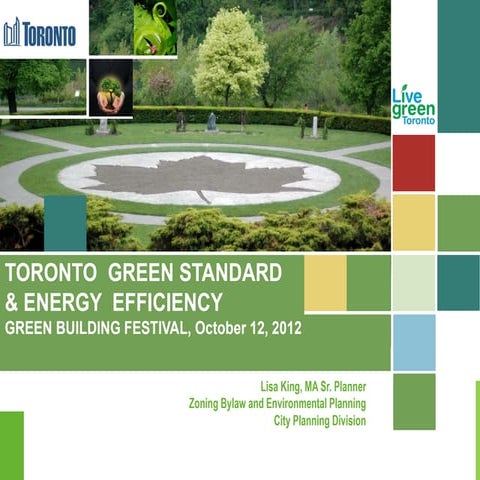 TORONTO

Live green Toronto

TORONTO GREEN STANDARD & ENERGY EFFICIENCY

GREEN BUILDING FESTIVAL, October 12, 2012

Lisa King, MA Sr. Planner
Zoning Bylaw and Environmental Planning
City Planning Division